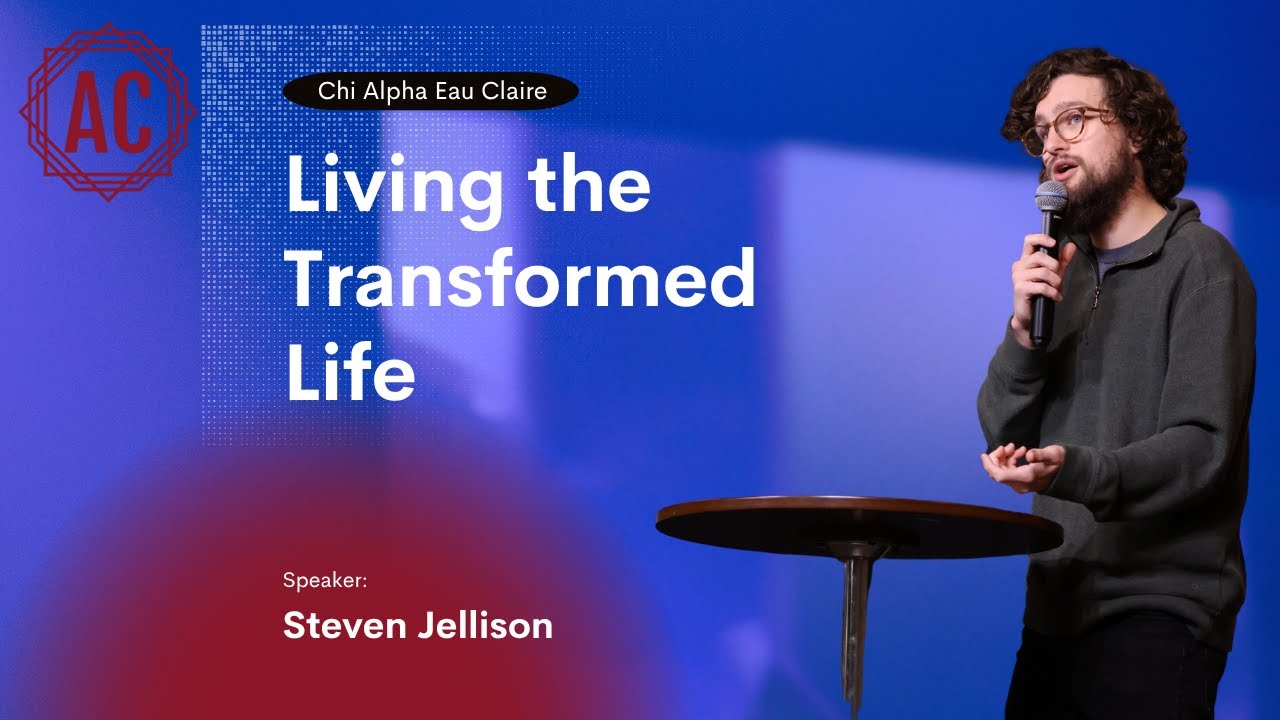 AC

Chi Alpha Eau Claire

Living the Transformed Life

Speaker:

Steven Jellison